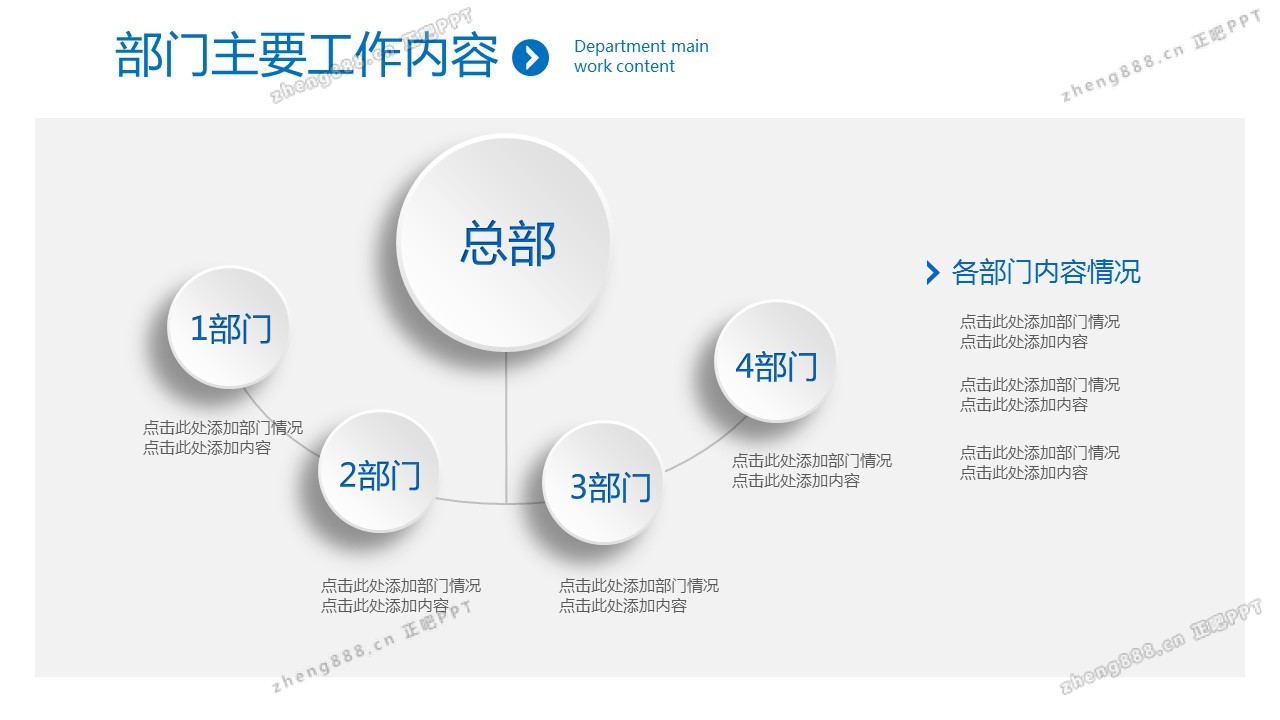 部门主要工作内容

Department main work content

zheng888.cn 正吧PPT

zheng888.cn 正吧PPT

总部

1部门

点击此处添加部门情况
点击此处添加内容

2部门

点击此处添加部门情况
点击此处添加内容

3部门

点击此处添加部门情况
点击此处添加内容

4部门

点击此处添加部门情况
点击此处添加内容

各部门内容情况

点击此处添加部门情况
点击此处添加内容

点击此处添加部门情况
点击此处添加内容

点击此处添加部门情况
点击此处添加内容

zheng888.cn 正吧PPT

zheng888.cn 正吧PPT